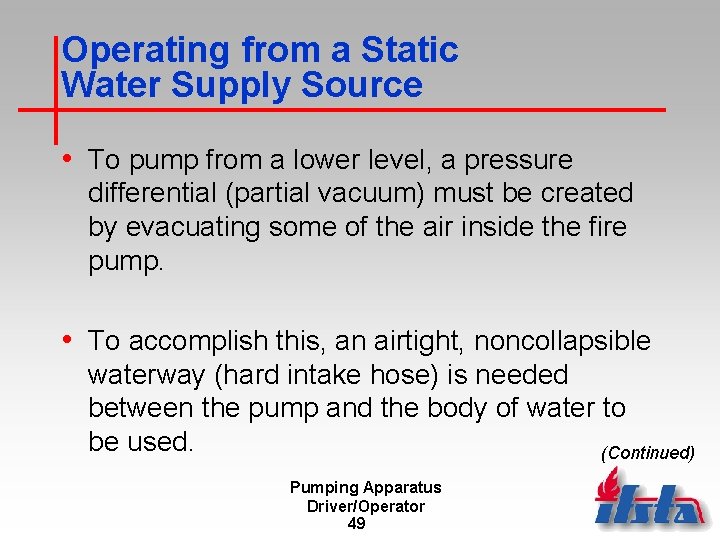 Operating from a Static Water Supply Source

• To pump from a lower level, a pressure differential (partial vacuum) must be created by evacuating some of the air inside the fire pump.

• To accomplish this, an airtight, noncollapsible waterway (hard intake hose) is needed between the pump and the body of water to be used.

(Continued)

Pumping Apparatus
Driver/Operator
49

ifsta